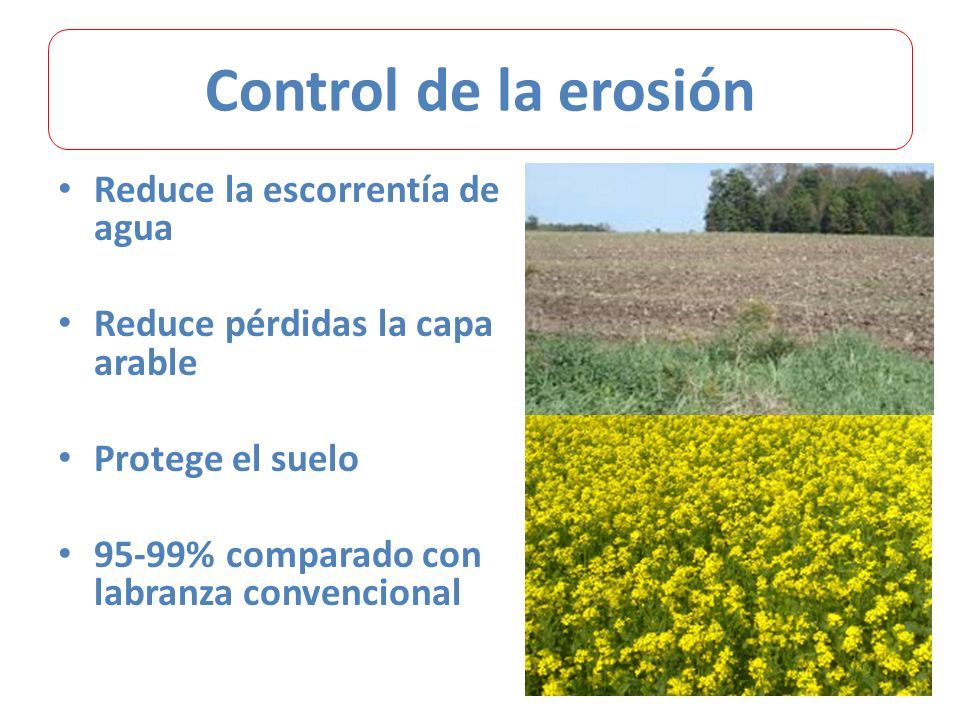 Control de la erosión

• Reduce la escorrentía de agua

• Reduce pérdidas la capa arable

• Protege el suelo

• 95-99% comparado con labranza convencional